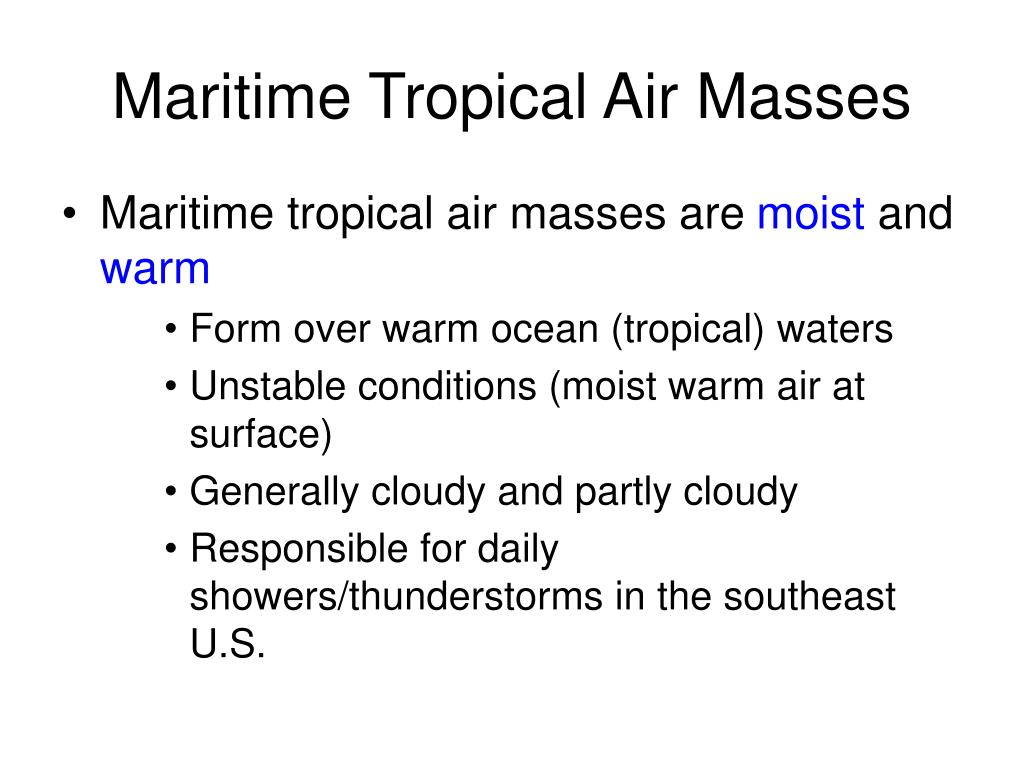 Maritime Tropical Air Masses

• Maritime tropical air masses are moist and warm

• Form over warm ocean (tropical) waters
• Unstable conditions (moist warm air at surface)
• Generally cloudy and partly cloudy
• Responsible for daily showers/thunderstorms in the southeast U.S.